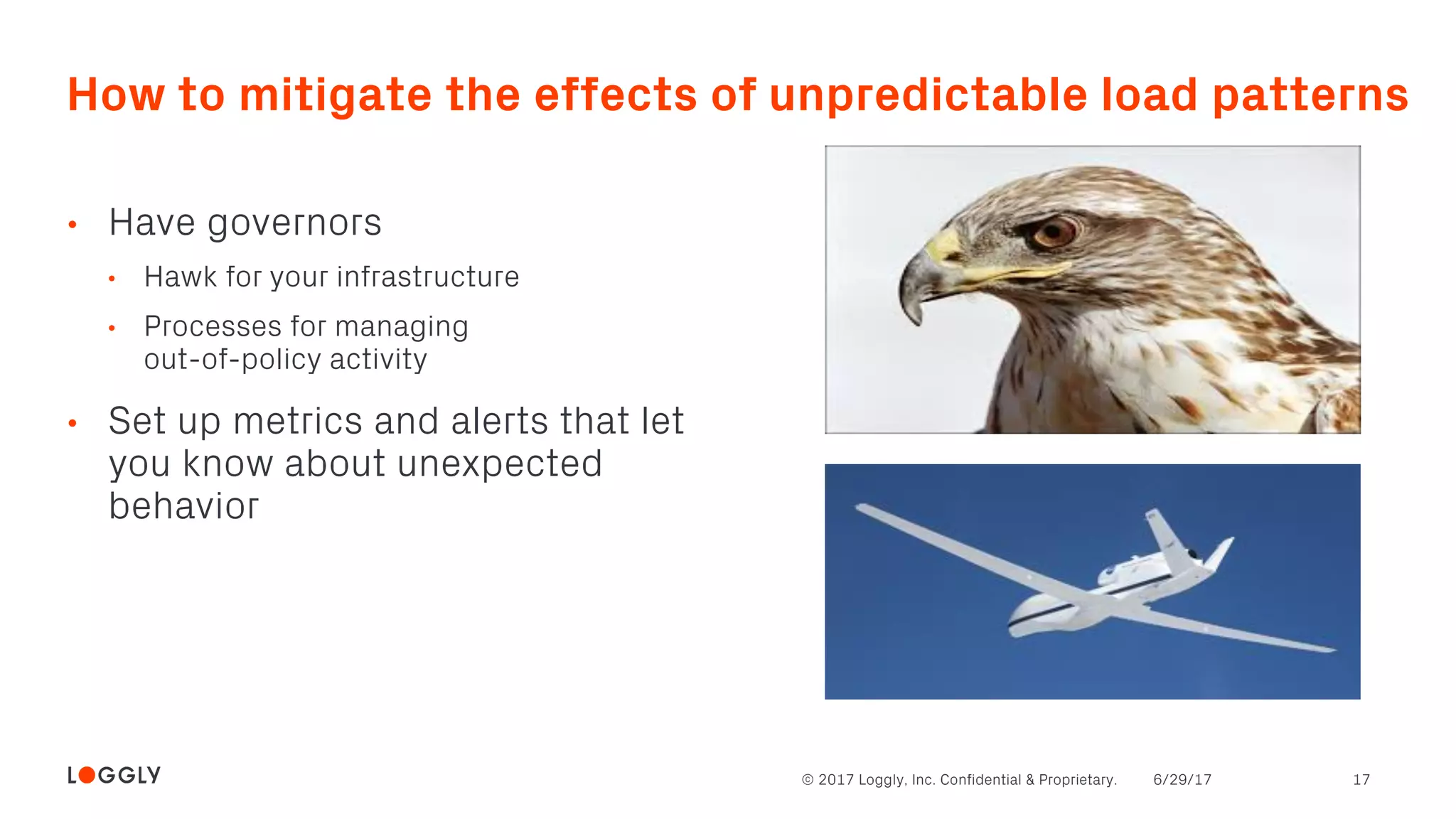 How to mitigate the effects of unpredictable load patterns

• Have governors
  • Hawk for your infrastructure
  • Processes for managing out-of-policy activity
• Set up metrics and alerts that let you know about unexpected behavior

LOGGLY

© 2017 Loggly, Inc. Confidential & Proprietary. 6/29/17 17